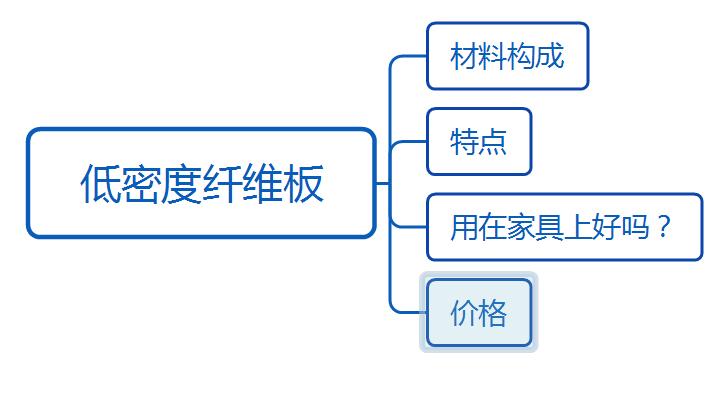 低密度纤维板

材料构成

特点

用在家具上好吗？

价格